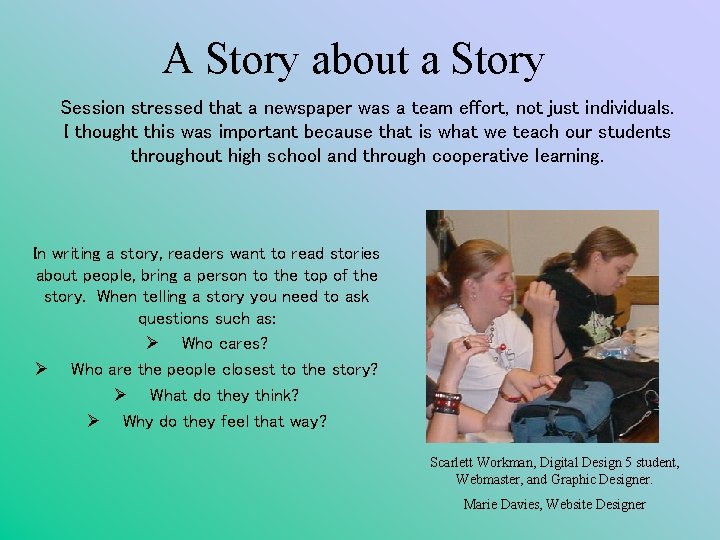 A Story about a Story

Session stressed that a newspaper was a team effort, not just individuals. I thought this was important because that is what we teach our students throughout high school and through cooperative learning.

In writing a story, readers want to read stories about people, bring a person to the top of the story. When telling a story you need to ask questions such as:

➢ Who cares?
➢ Who are the people closest to the story?
➢ What do they think?
➢ Why do they feel that way?

Scarlett Workman, Digital Design 5 student, Webmaster, and Graphic Designer.

Marie Davies, Website Designer